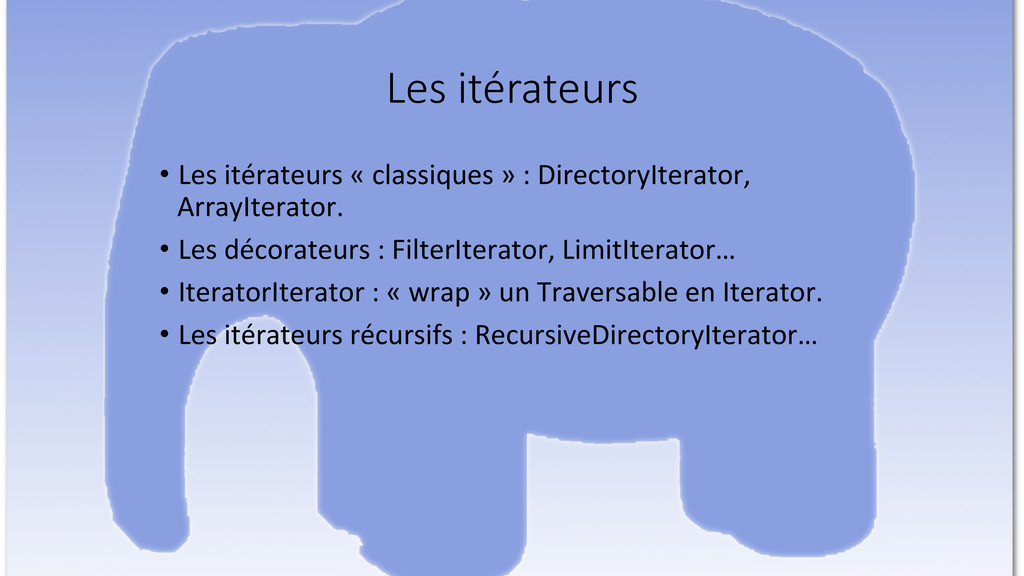 Les itérateurs

• Les itérateurs « classiques » : DirectoryIterator, ArrayIterator.
• Les décorateurs : FilterIterator, LimitIterator…
• IteratorIterator : « wrap » un Traversable en Iterator.
• Les itérateurs récursifs : RecursiveDirectoryIterator…